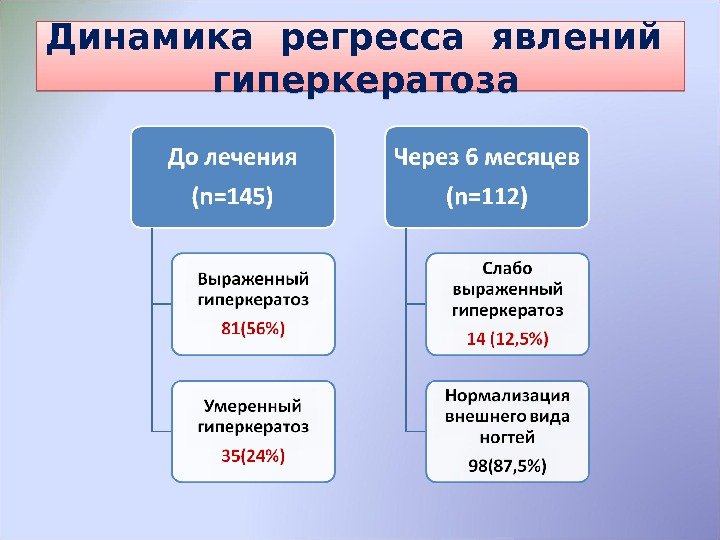 Динамика регресса явлений гиперкератоза

До лечения
(n=145)

Выраженный гиперкератоз
81(56%)

Умеренный гиперкератоз
35(24%)

Через 6 месяцев
(n=112)

Слабо выраженный гиперкератоз
14 (12,5%)

Нормализация внешнего вида ногтей
98(87,5%)